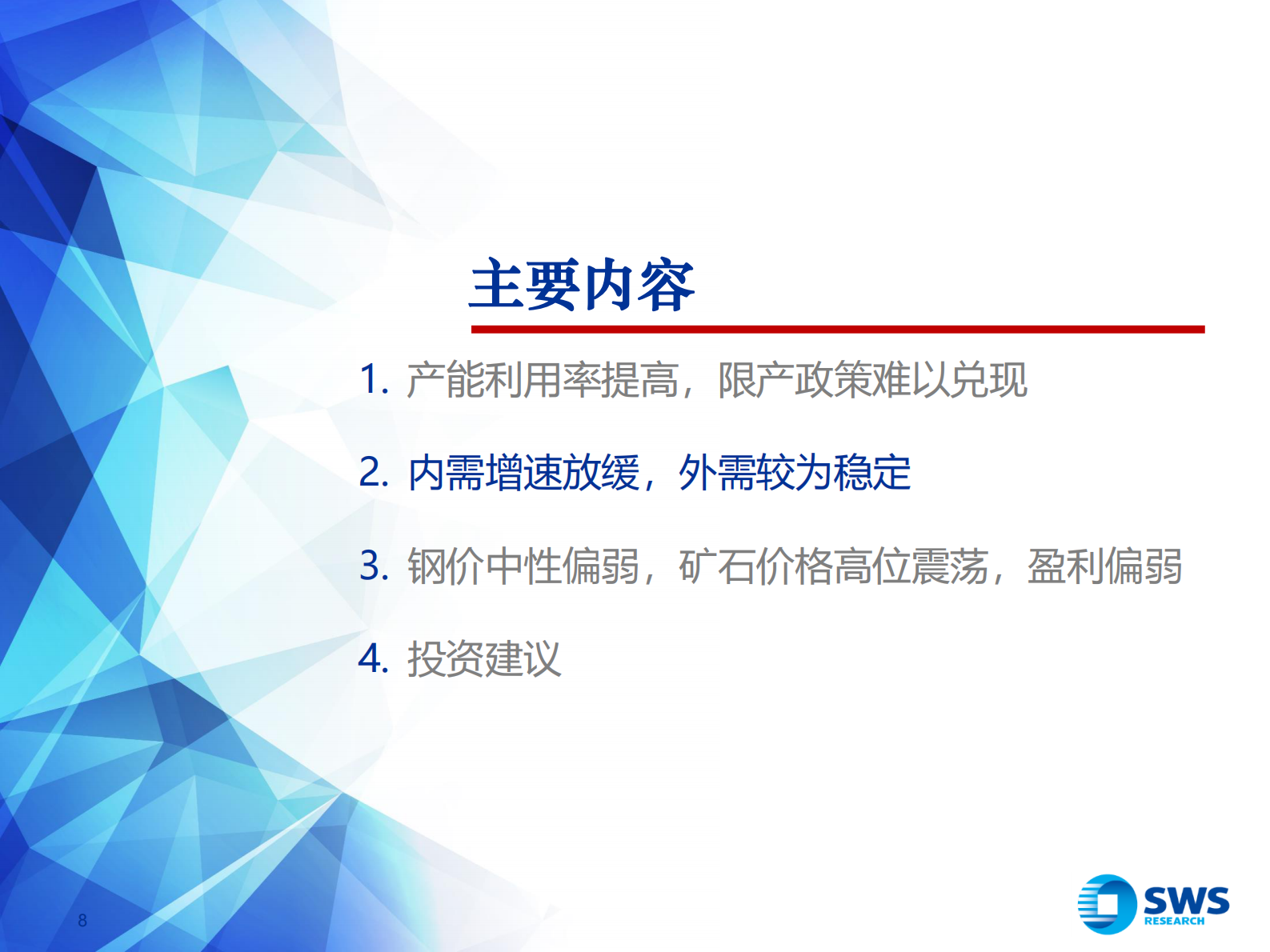 主要内容

1. 产能利用率提高，限产政策难以兑现

2. 内需增速放缓，外需较为稳定

3. 钢价中性偏弱，矿石价格高位震荡，盈利偏弱

4. 投资建议

8

SWS
RESEARCH